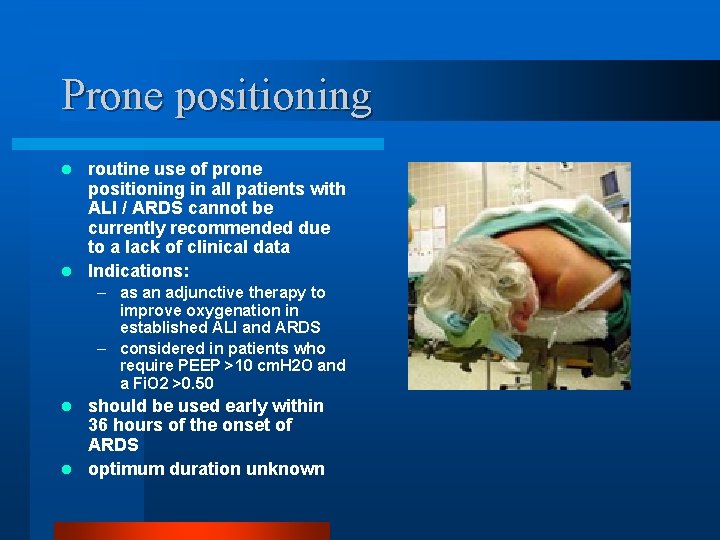 Prone positioning

- routine use of prone positioning in all patients with ALI / ARDS cannot be currently recommended due to a lack of clinical data
- Indications:
  – as an adjunctive therapy to improve oxygenation in established ALI and ARDS
  – considered in patients who require PEEP >10 cmH2O and a FiO2 >0.50
- should be used early within 36 hours of the onset of ARDS
- optimum duration unknown